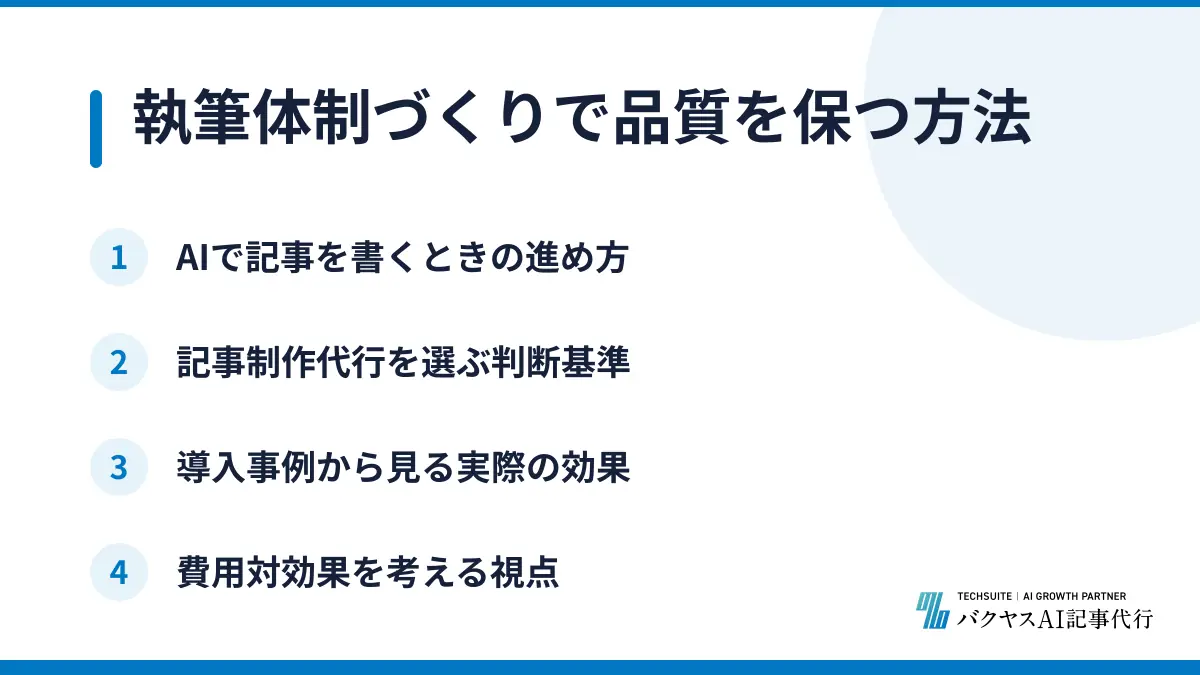 執筆体制づくりで品質を保つ方法

1 AIで記事を書くときの進め方

2 記事制作代行を選ぶ判断基準

3 導入事例から見る実際の効果

4 費用対効果を考える視点

TECHSUITE | AI GROWTH PARTNER
バクヤスAI記事代行